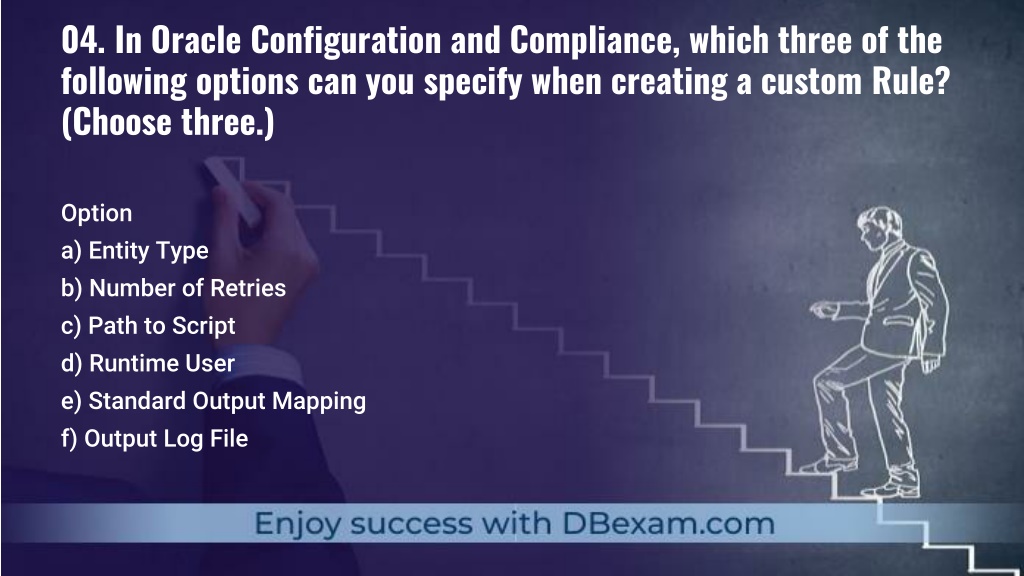 04. In Oracle Configuration and Compliance, which three of the following options can you specify when creating a custom Rule? (Choose three.)

Option
a) Entity Type
b) Number of Retries
c) Path to Script
d) Runtime User
e) Standard Output Mapping
f) Output Log File

Enjoy success with DBexam.com